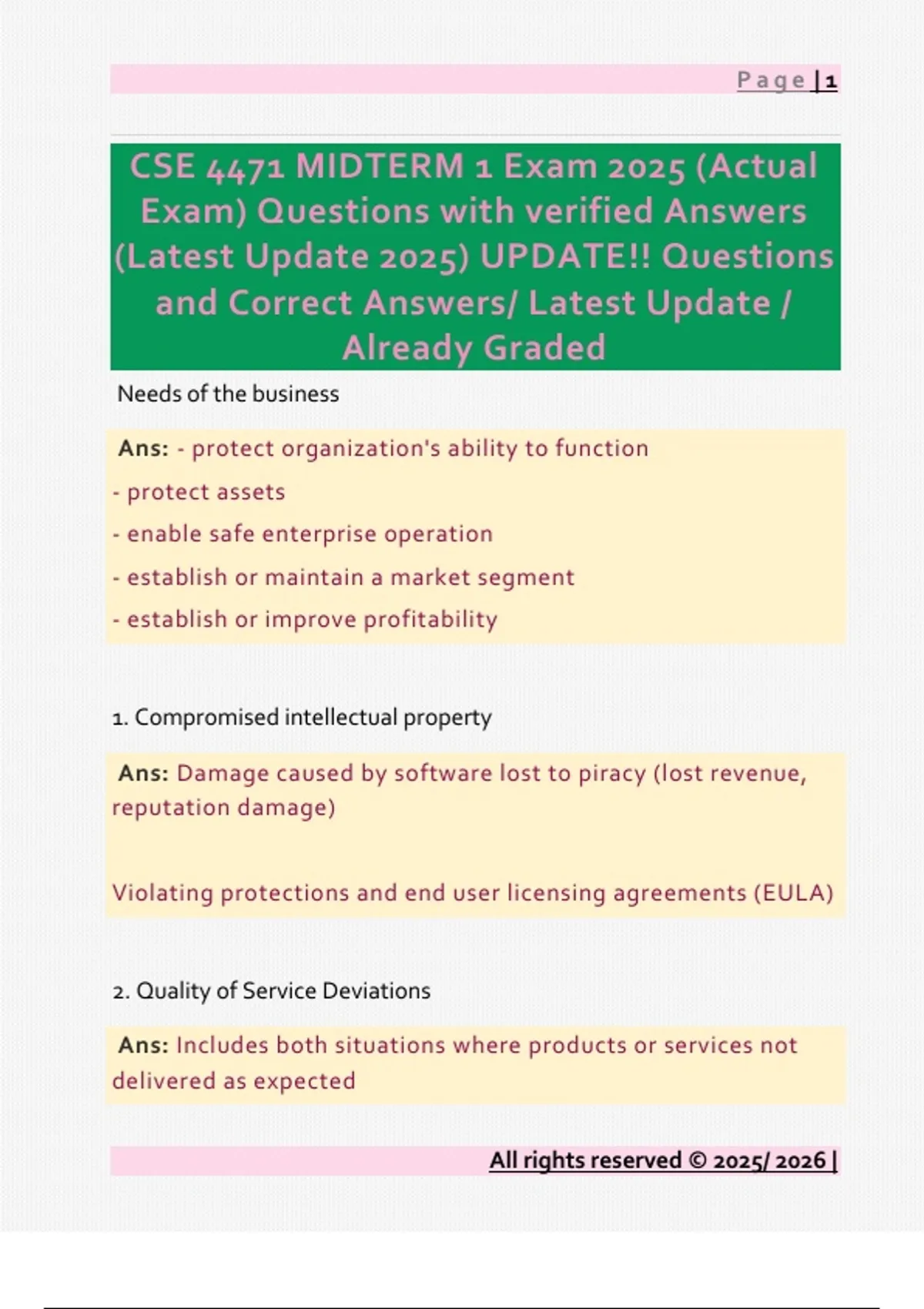 Page | 1

CSE 4471 MIDTERM 1 Exam 2025 (Actual Exam) Questions with verified Answers (Latest Update 2025) UPDATE!! Questions and Correct Answers/ Latest Update / Already Graded

Needs of the business

Ans: - protect organization's ability to function
- protect assets
- enable safe enterprise operation
- establish or maintain a market segment
- establish or improve profitability

1. Compromised intellectual property

Ans: Damage caused by software lost to piracy (lost revenue, reputation damage)

Violating protections and end user licensing agreements (EULA)

2. Quality of Service Deviations

Ans: Includes both situations where products or services not delivered as expected

All rights reserved © 2025/ 2026 |